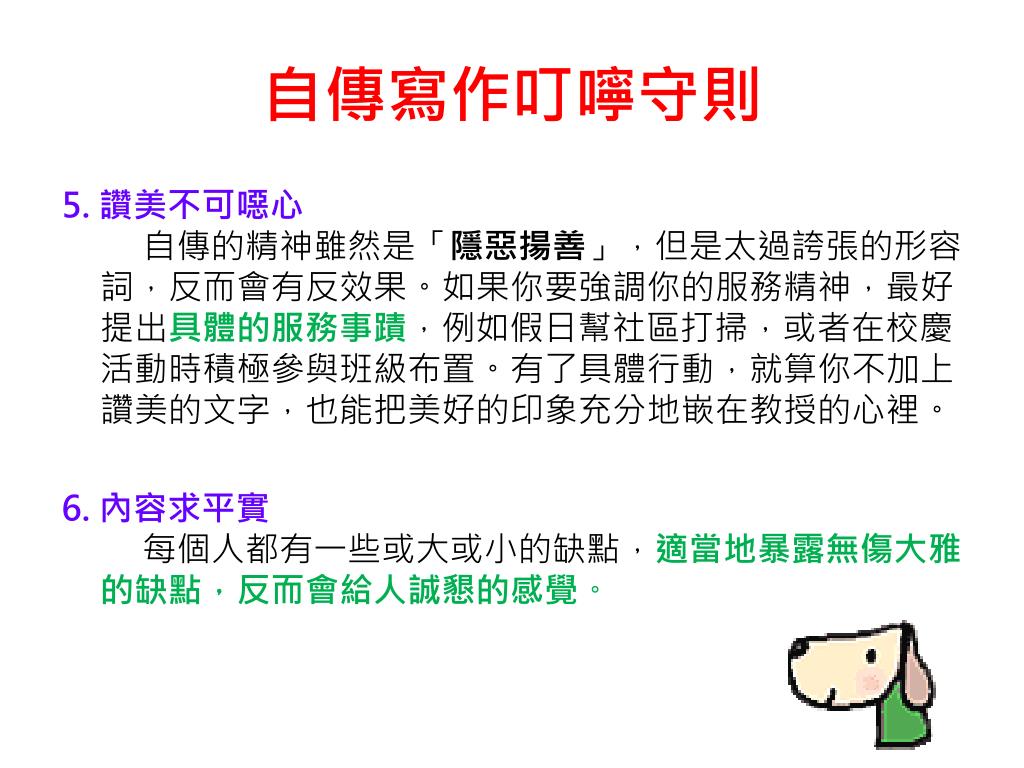 自傳寫作叮嚀守則

5. 讚美不可噁心
自傳的精神雖然是「隱惡揚善」，但是太過誇張的形容詞，反而會有反效果。如果你要強調你的服務精神，最好提出具體的服務事蹟，例如假日幫社區打掃，或者在校慶活動時積極參與班級布置。有了具體行動，就算你不加上讚美的文字，也能把美好的印象充分地嵌在教授的心裡。

6. 內容求平實
每個人都有一些或大或小的缺點，適當地暴露無傷大雅的缺點，反而會給人誠懇的感覺。